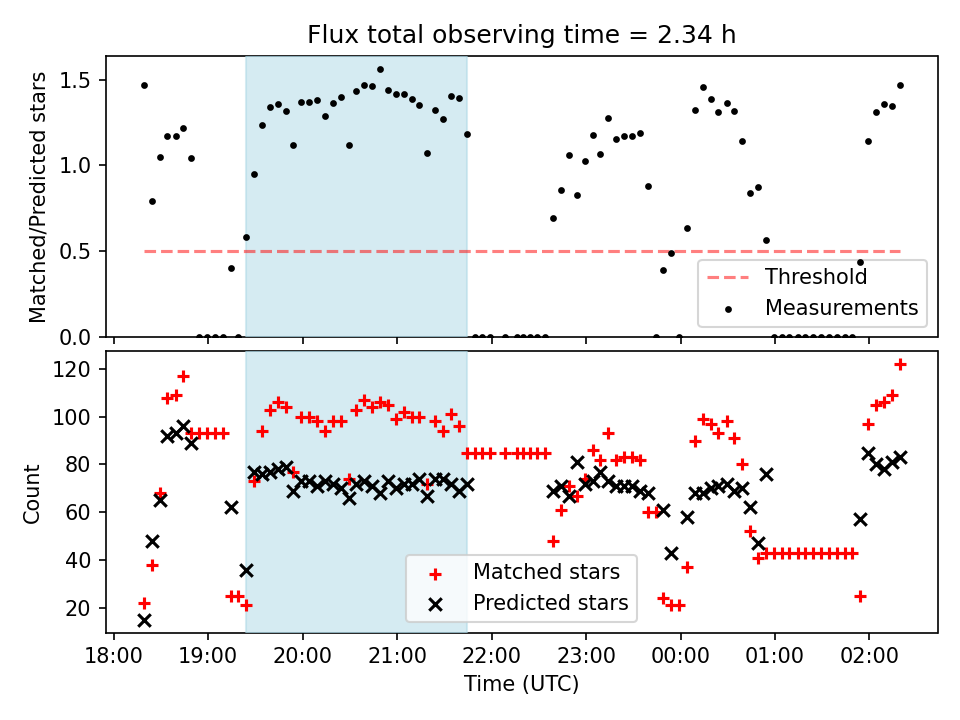 Flux total observing time = 2.34 h

Matched/Predicted stars

1.5
1.0
0.5
0.0

Threshold
Measurements

Count

120
100
80
60
40
20

Matched stars
Predicted stars

18:00 19:00 20:00 21:00 22:00 23:00 00:00 01:00 02:00

Time (UTC)